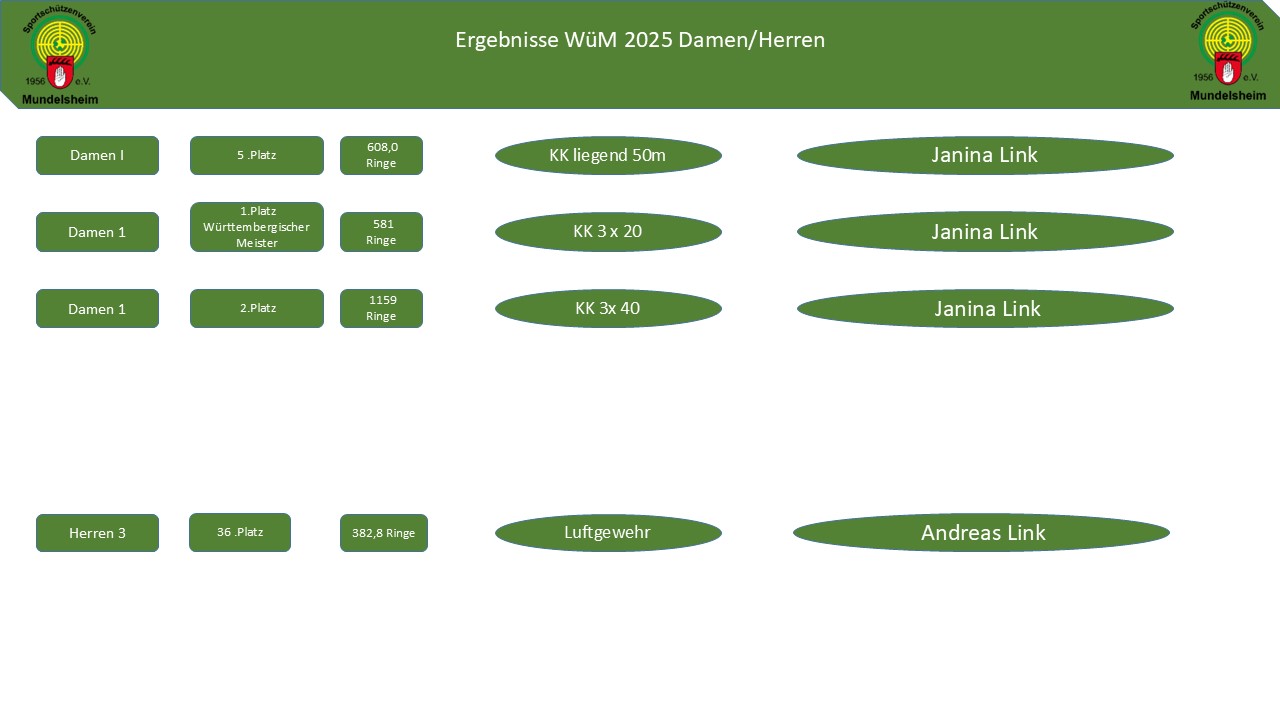 Sportschützenverein
1956 e.V.
Mundelsheim

Ergebnisse WüM 2025 Damen/Herren

Sportschützenverein
1956 e.V.
Mundelsheim

Damen I
5 .Platz
608,0 Ringe
KK liegend 50m
Janina Link

Damen 1
1.Platz Württembergischer Meister
581 Ringe
KK 3 x 20
Janina Link

Damen 1
2.Platz
1159 Ringe
KK 3x 40
Janina Link

Herren 3
36 .Platz
382,8 Ringe
Luftgewehr
Andreas Link